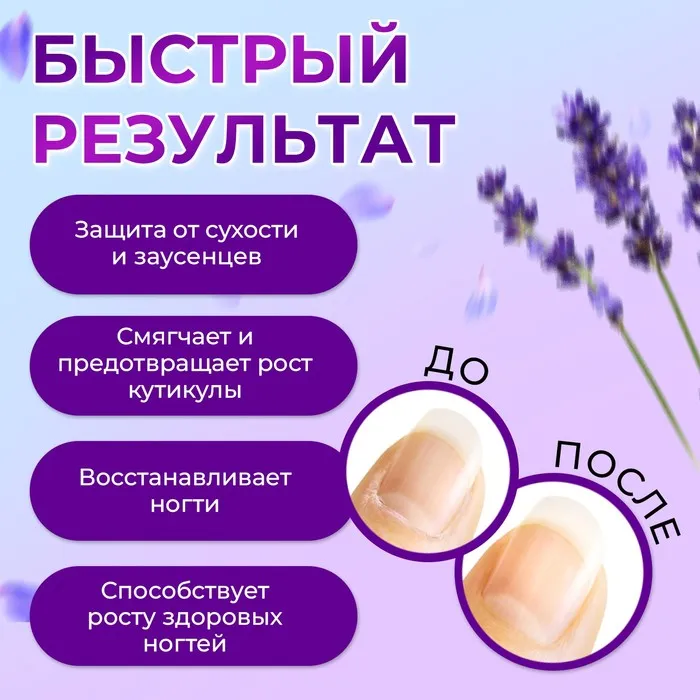 БЫСТРЫЙ РЕЗУЛЬТАТ

Защита от сухости и заусенцев

Смягчает и предотвращает рост кутикулы

Восстанавливает ногти

Способствует росту здоровых ногтей

ДО

ПОСЛЕ